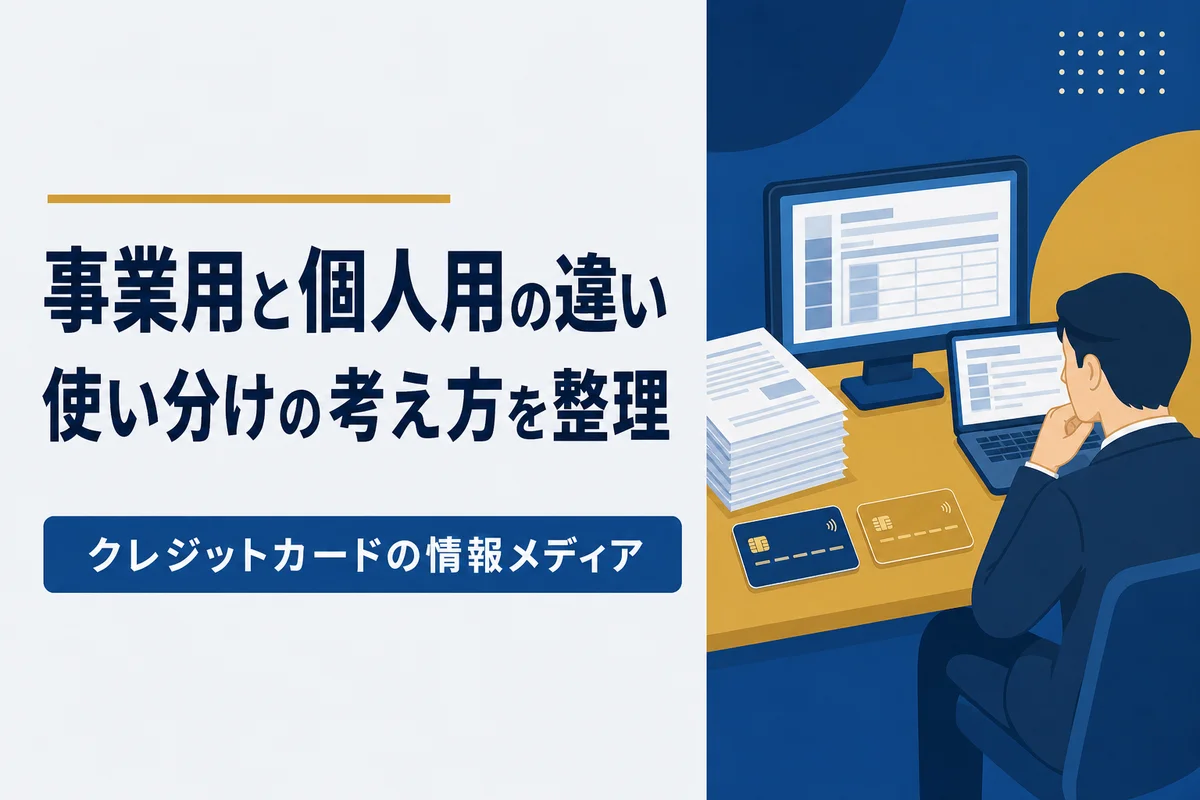 事業用と個人用の違い
使い分けの考え方を整理

クレジットカードの情報メディア